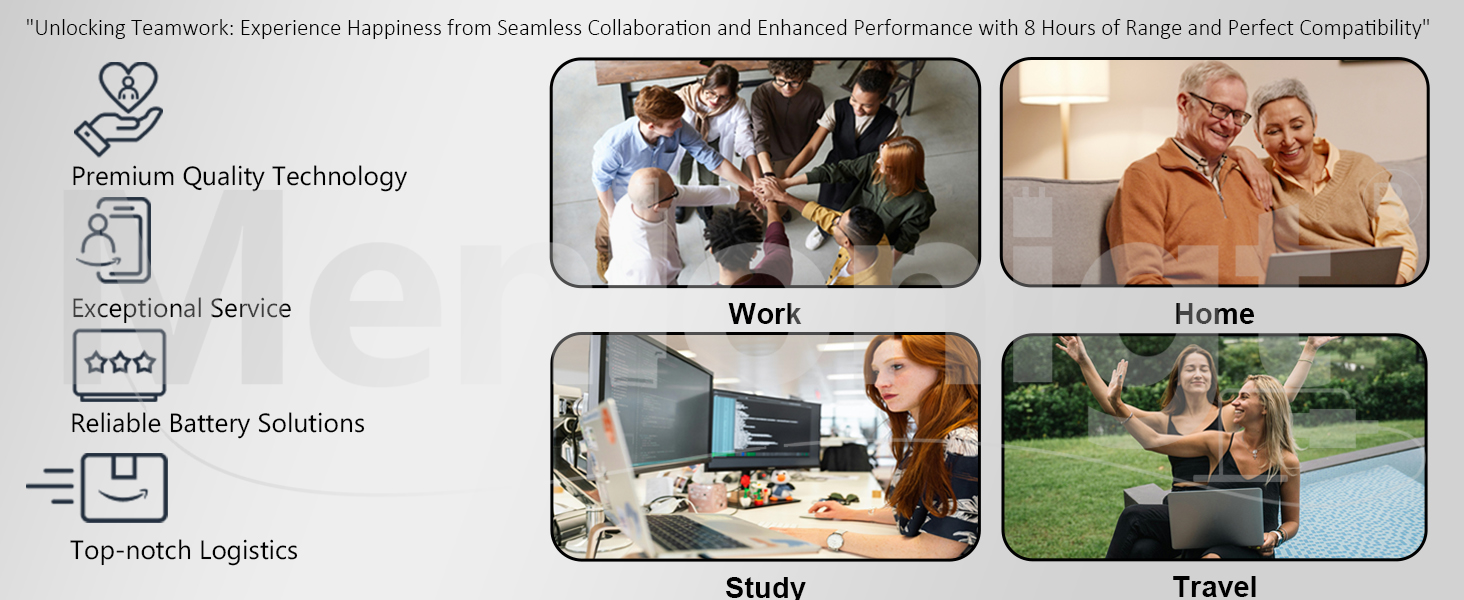 "Unlocking Teamwork: Experience Happiness from Seamless Collaboration and Enhanced Performance with 8 Hours of Range and Perfect Compatibility"

Premium Quality Technology

Exceptional Service

Reliable Battery Solutions

Top-notch Logistics

Work

Home

Study

Travel